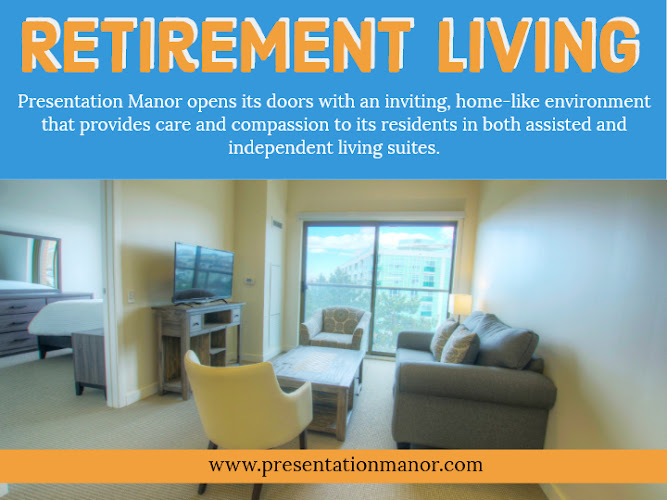 RETIREMENT LIVING

Presentation Manor opens its doors with an inviting, home-like environment that provides care and compassion to its residents in both assisted and independent living suites.

www.presentationmanor.com